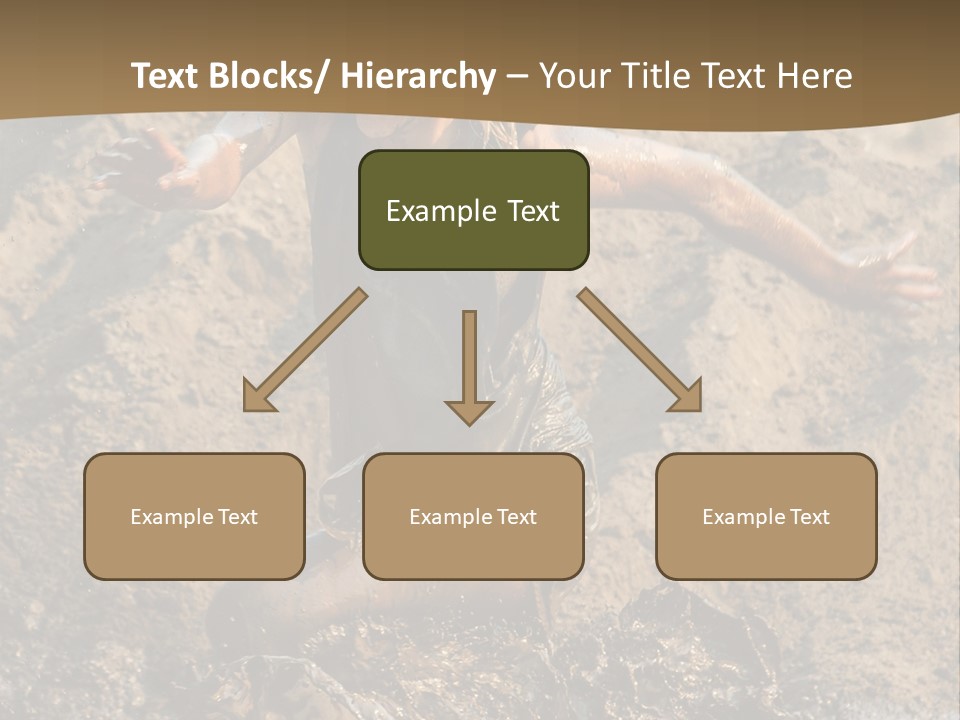 Text Blocks/ Hierarchy – Your Title Text Here

Example Text

Example Text

Example Text

Example Text